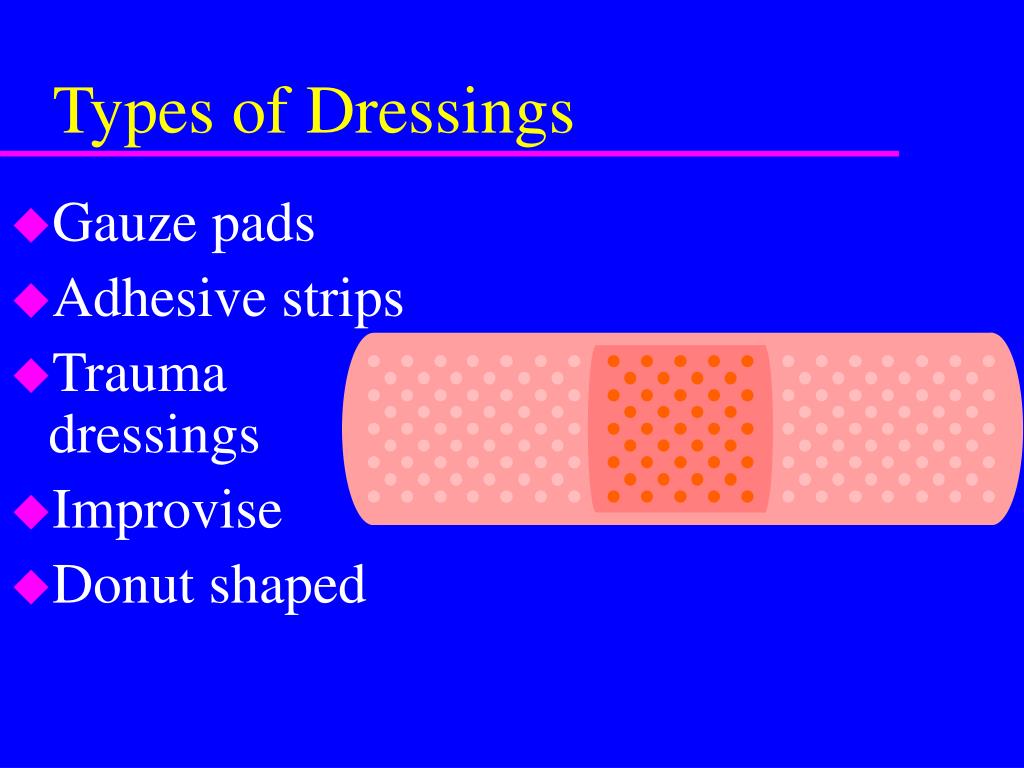 Types of Dressings

◆Gauze pads
◆Adhesive strips
◆Trauma dressings
◆Improvise
◆Donut shaped